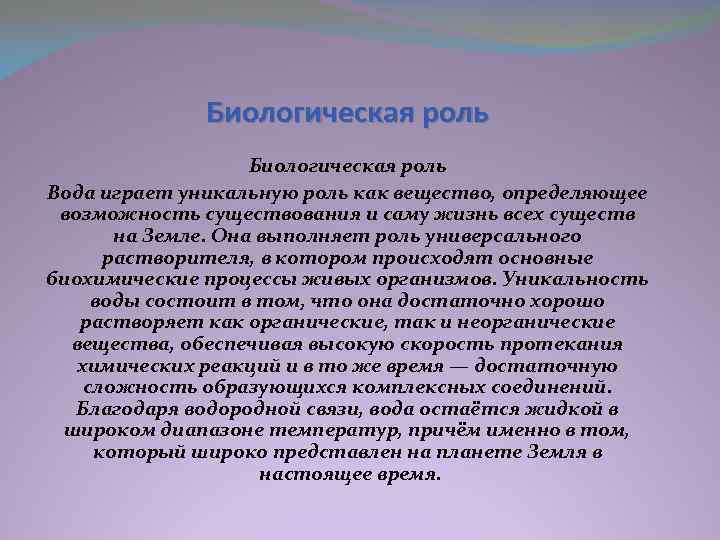 Биологическая роль

Биологическая роль

Вода играет уникальную роль как вещество, определяющее возможность существования и саму жизнь всех существ на Земле. Она выполняет роль универсального растворителя, в котором происходят основные биохимические процессы живых организмов. Уникальность воды состоит в том, что она достаточно хорошо растворяет как органические, так и неорганические вещества, обеспечивая высокую скорость протекания химических реакций и в то же время — достаточную сложность образующихся комплексных соединений. Благодаря водородной связи, вода остаётся жидкой в широком диапазоне температур, причём именно в том, который широко представлен на планете Земля в настоящее время.